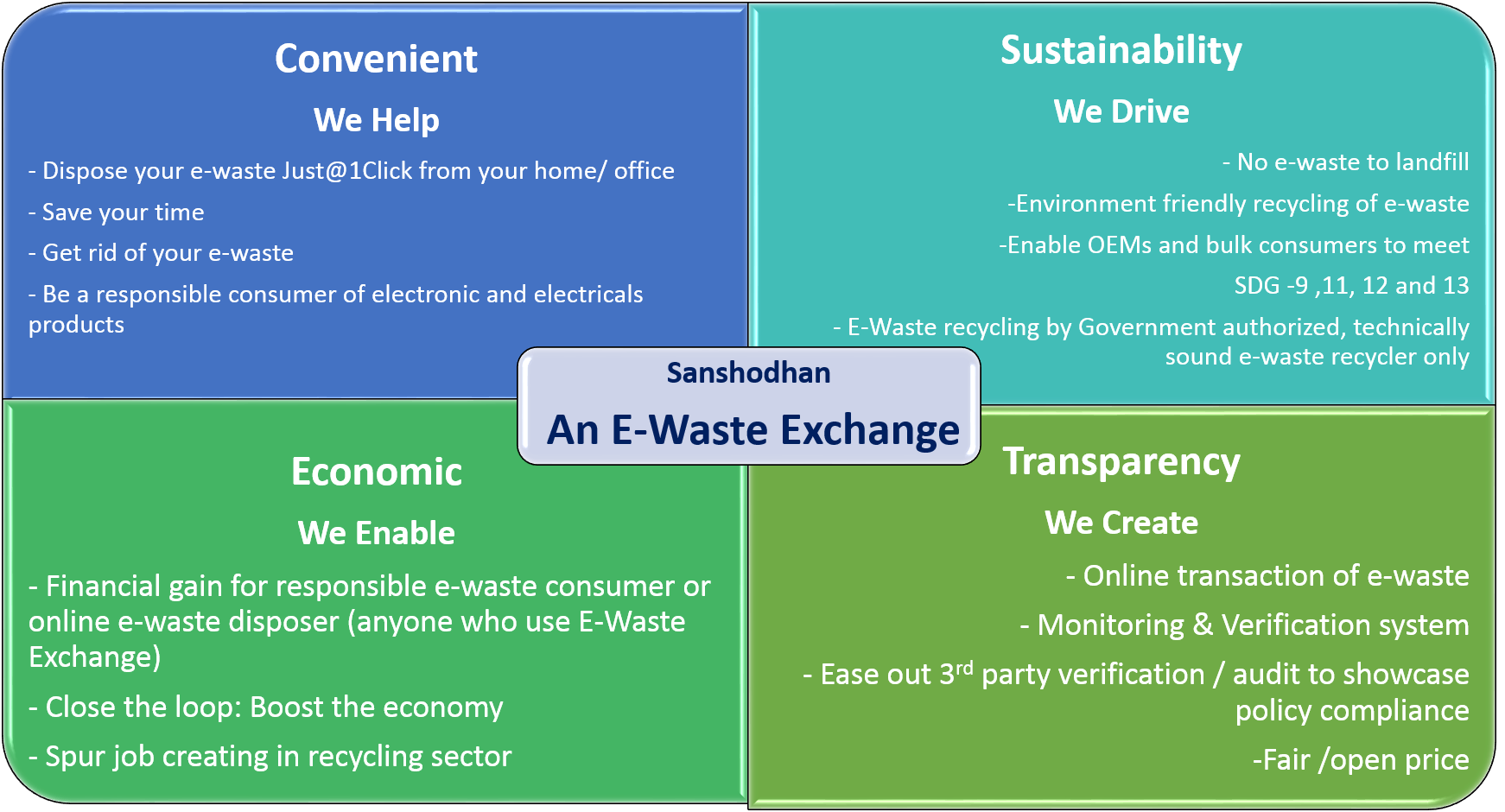 Convenient

We Help

- Dispose your e-waste Just@1Click from your home/ office

- Save your time

- Get rid of your e-waste

- Be a responsible consumer of electronic and electricals products

Sustainability

We Drive

- No e-waste to landfill

-Environment friendly recycling of e-waste

-Enable OEMs and bulk consumers to meet SDG -9 ,11, 12 and 13

- E-Waste recycling by Government authorized, technically sound e-waste recycler only

Sanshodhan

An E-Waste Exchange

Economic

We Enable

- Financial gain for responsible e-waste consumer or online e-waste disposer (anyone who use E-Waste Exchange)

- Close the loop: Boost the economy

- Spur job creating in recycling sector

Transparency

We Create

- Online transaction of e-waste

- Monitoring & Verification system

- Ease out 3$^{rd}$ party verification / audit to showcase policy compliance

-Fair /open price